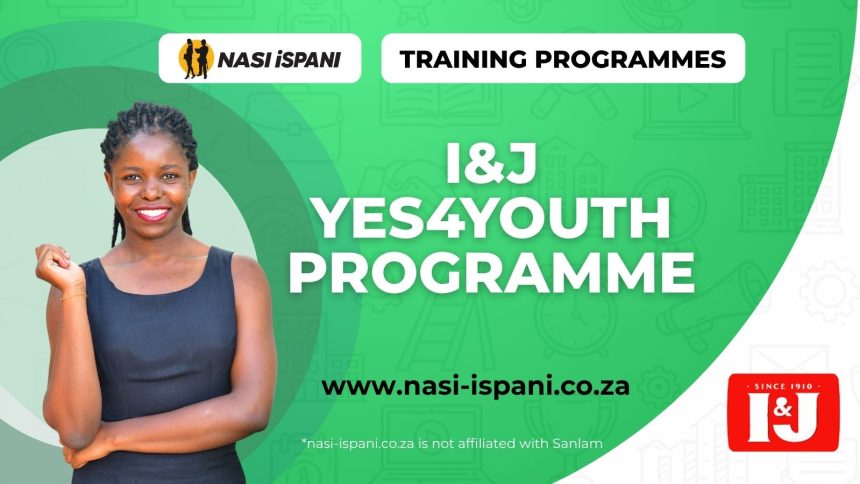 NASI iSPANI

TRAINING PROGRAMMES

I&J YES4YOUTH PROGRAMME

www.nasi-ispani.co.za

*nasi-ispani.co.za is not affiliated with Sanlam

SINCE 1910
I&J